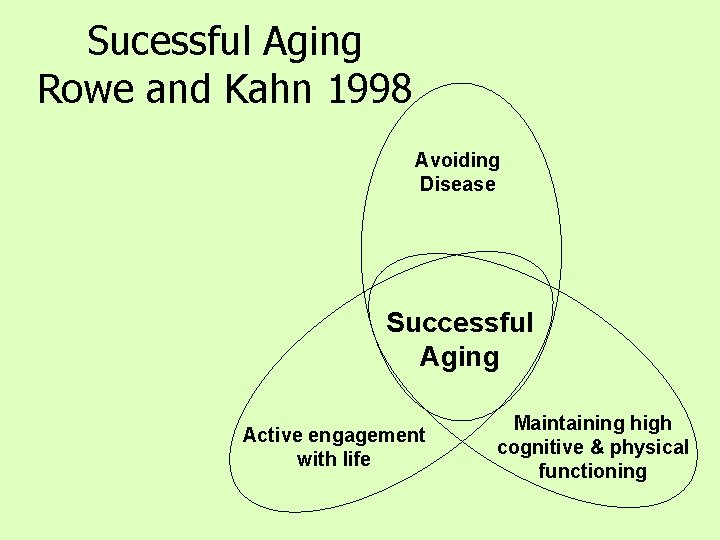 Sucessful Aging
Rowe and Kahn 1998

Avoiding Disease

Successful Aging

Active engagement with life

Maintaining high cognitive & physical functioning